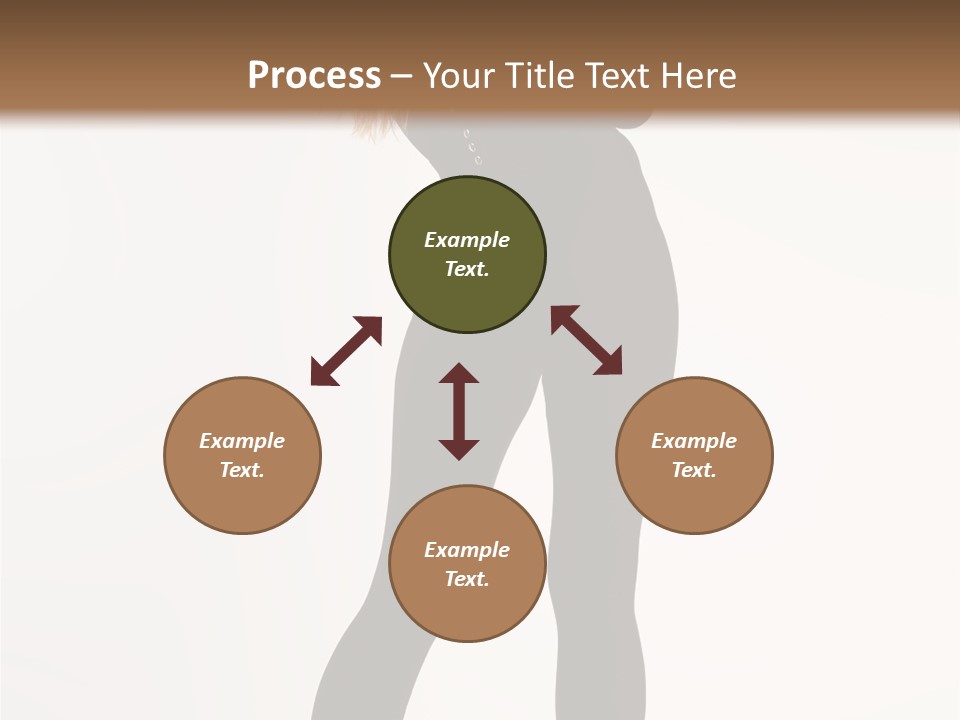 Process – Your Title Text Here

Example Text.

Example Text.

Example Text.

Example Text.